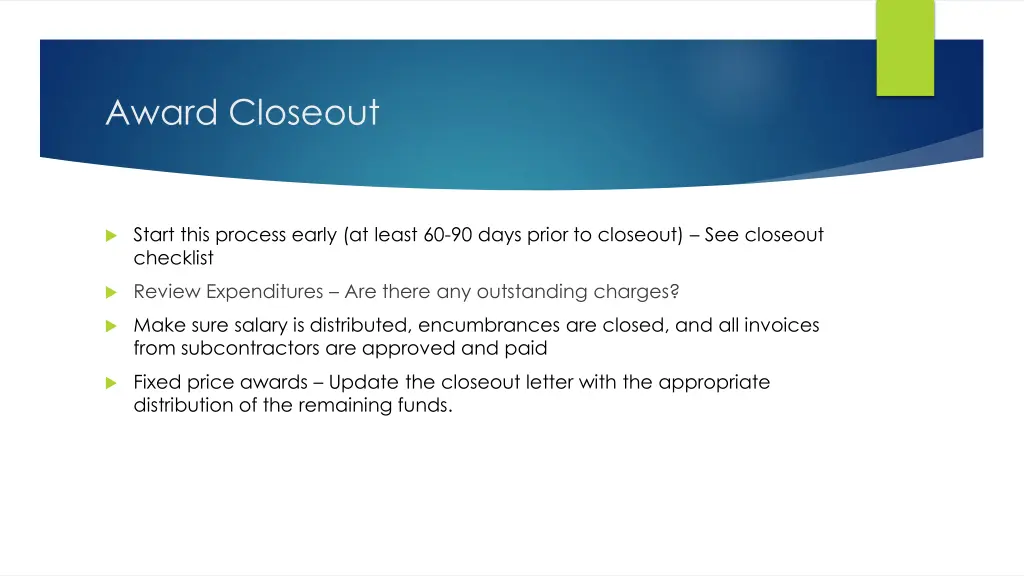 Award Closeout

Start this process early (at least 60-90 days prior to closeout) – See closeout checklist

Review Expenditures – Are there any outstanding charges?

Make sure salary is distributed, encumbrances are closed, and all invoices from subcontractors are approved and paid

Fixed price awards – Update the closeout letter with the appropriate distribution of the remaining funds.